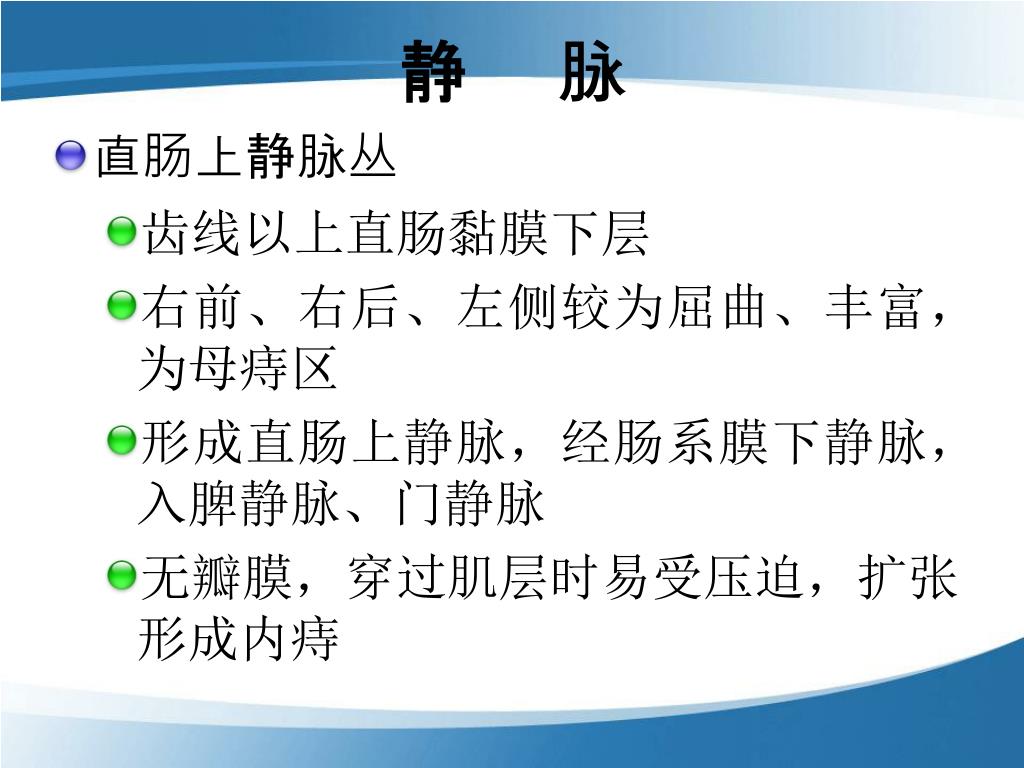 静　脉

直肠上静脉丛

齿线以上直肠黏膜下层

右前、右后、左侧较为屈曲、丰富，为母痔区

形成直肠上静脉，经肠系膜下静脉，入脾静脉、门静脉

无瓣膜，穿过肌层时易受压迫，扩张形成内痔